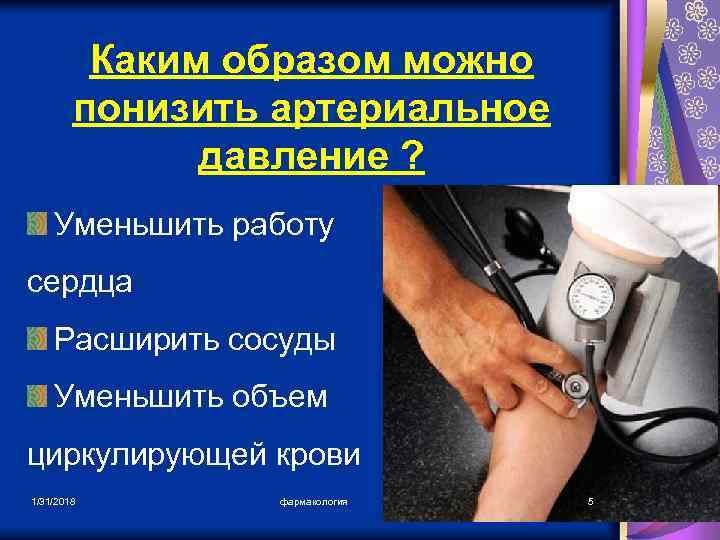 Каким образом можно понизить артериальное давление ?

Уменьшить работу сердца

Расширить сосуды

Уменьшить объем циркулирующей крови

1/31/2018

фармакология

5